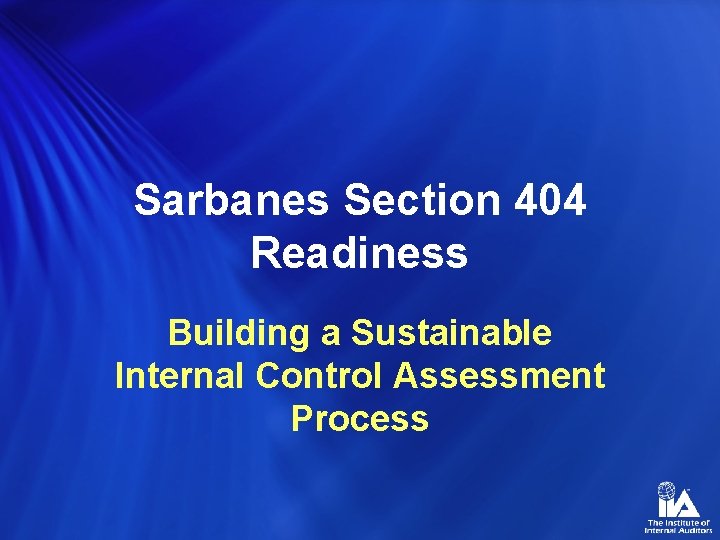 Sarbanes Section 404 Readiness

Building a Sustainable Internal Control Assessment Process

IIA
The Institute of Internal Auditors